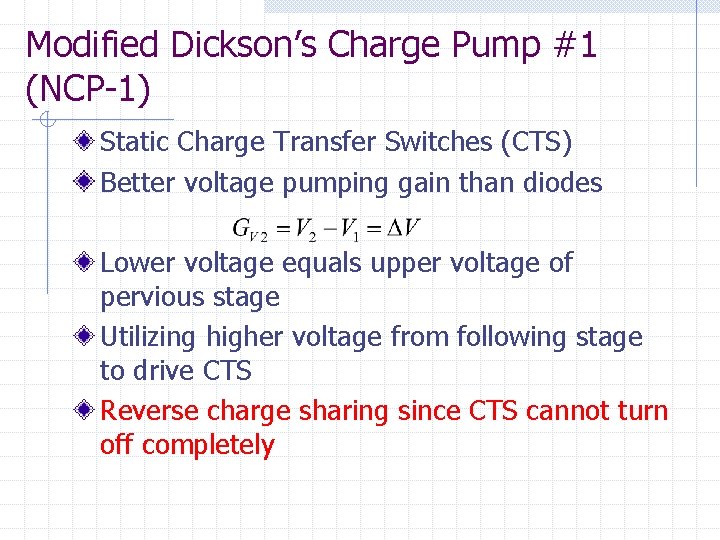 Modified Dickson's Charge Pump #1 (NCP-1)

Static Charge Transfer Switches (CTS)

Better voltage pumping gain than diodes

$G_{V2} = V_2 - V_1 = \Delta V$

Lower voltage equals upper voltage of pervious stage

Utilizing higher voltage from following stage to drive CTS

Reverse charge sharing since CTS cannot turn off completely